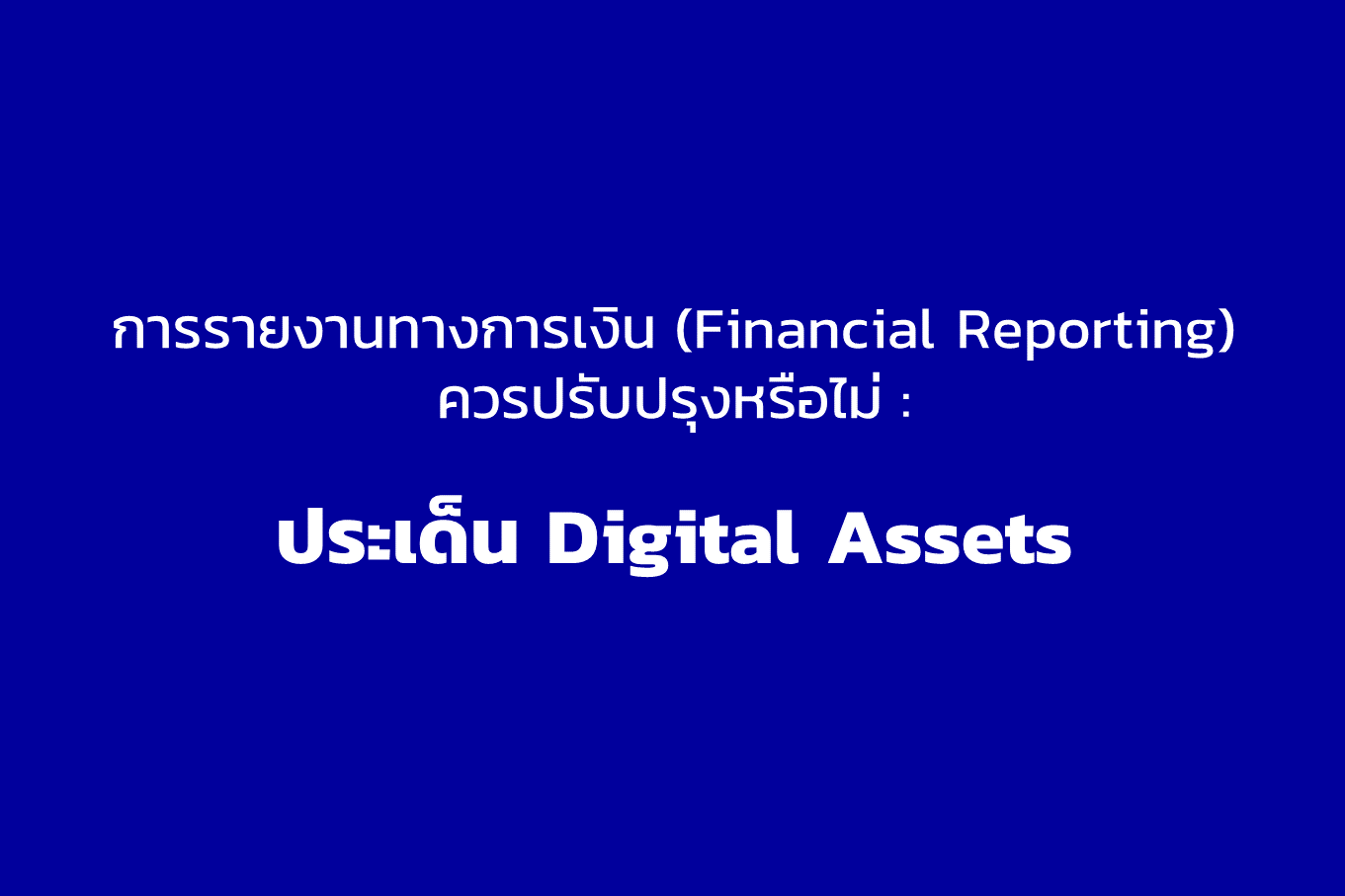 การรายงานทางการเงิน (Financial Reporting) ควรปรับปรุงหรือไม่ :

ประเด็น Digital Assets